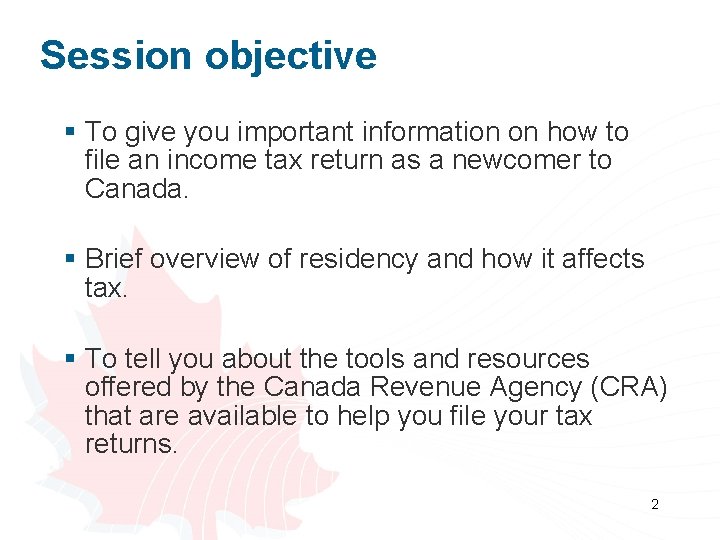 Session objective

▪ To give you important information on how to file an income tax return as a newcomer to Canada.

▪ Brief overview of residency and how it affects tax.

▪ To tell you about the tools and resources offered by the Canada Revenue Agency (CRA) that are available to help you file your tax returns.

2